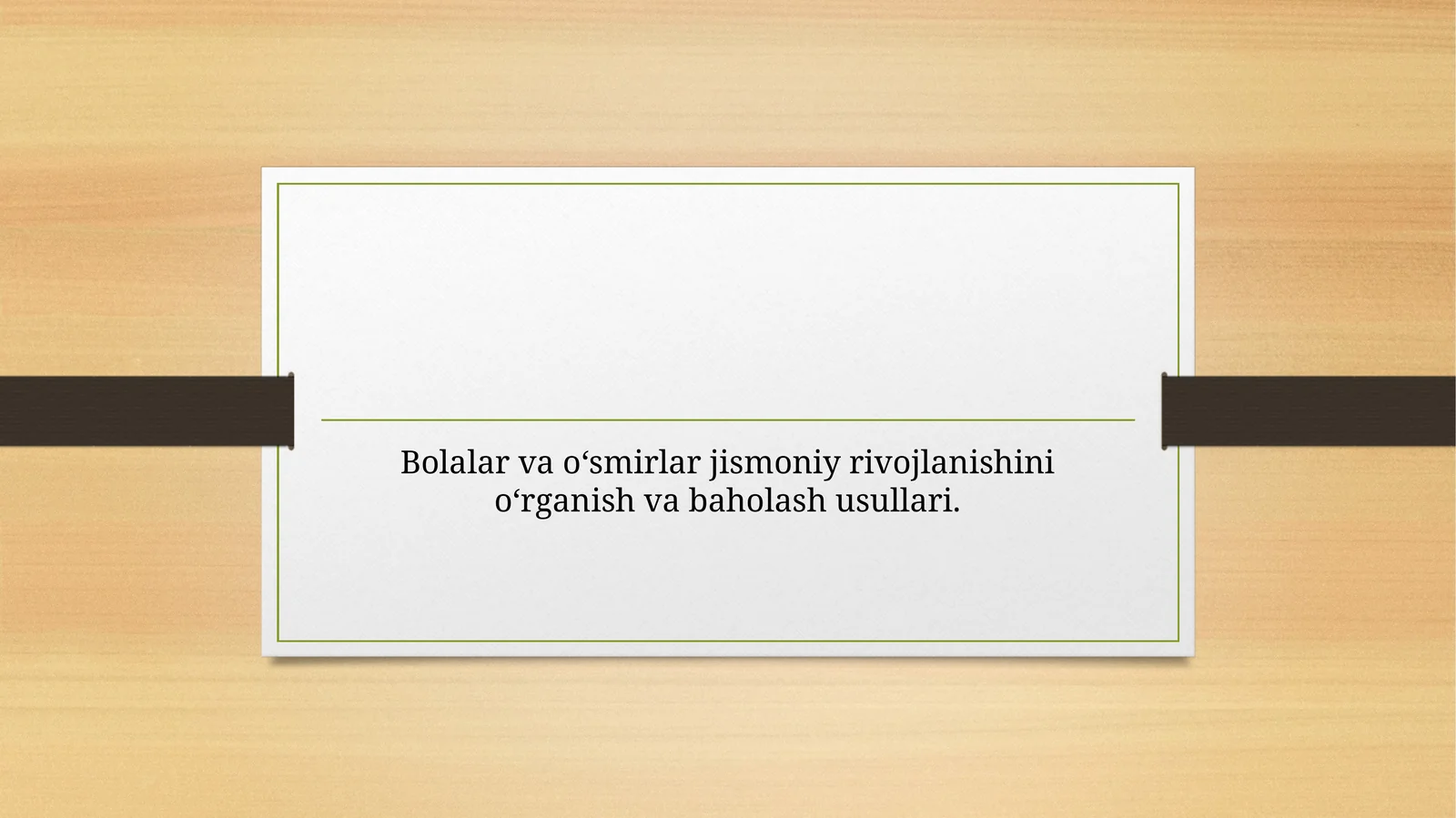 Bolalar va o‘smirlar jismoniy rivojlanishini o‘rganish va baholash usullari.